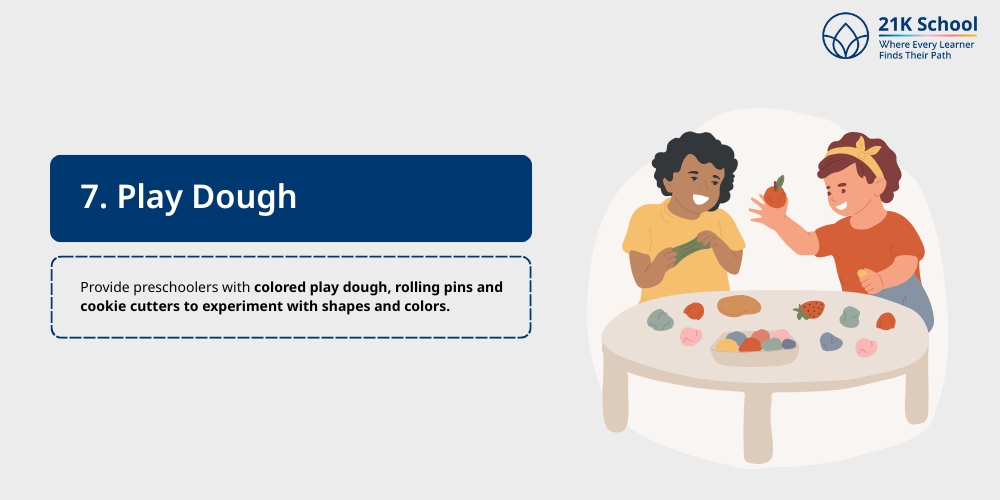 21K School
Where Every Learner Finds Their Path

7. Play Dough

Provide preschoolers with colored play dough, rolling pins and cookie cutters to experiment with shapes and colors.